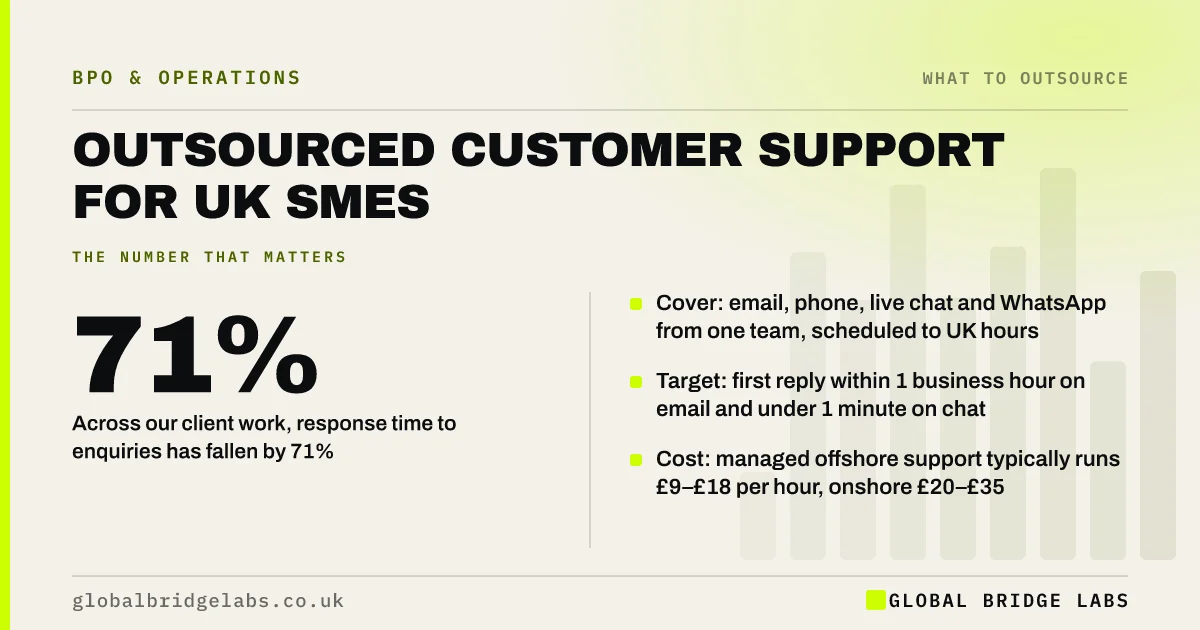 BPO & OPERATIONS

WHAT TO OUTSOURCE

OUTSOURCED CUSTOMER SUPPORT FOR UK SMES

THE NUMBER THAT MATTERS

71%

Across our client work, response time to enquiries has fallen by 71%

Cover: email, phone, live chat and WhatsApp from one team, scheduled to UK hours

Target: first reply within 1 business hour on email and under 1 minute on chat

Cost: managed offshore support typically runs £9–£18 per hour, onshore £20–£35

globalbridgelabs.co.uk

GLOBAL BRIDGE LABS